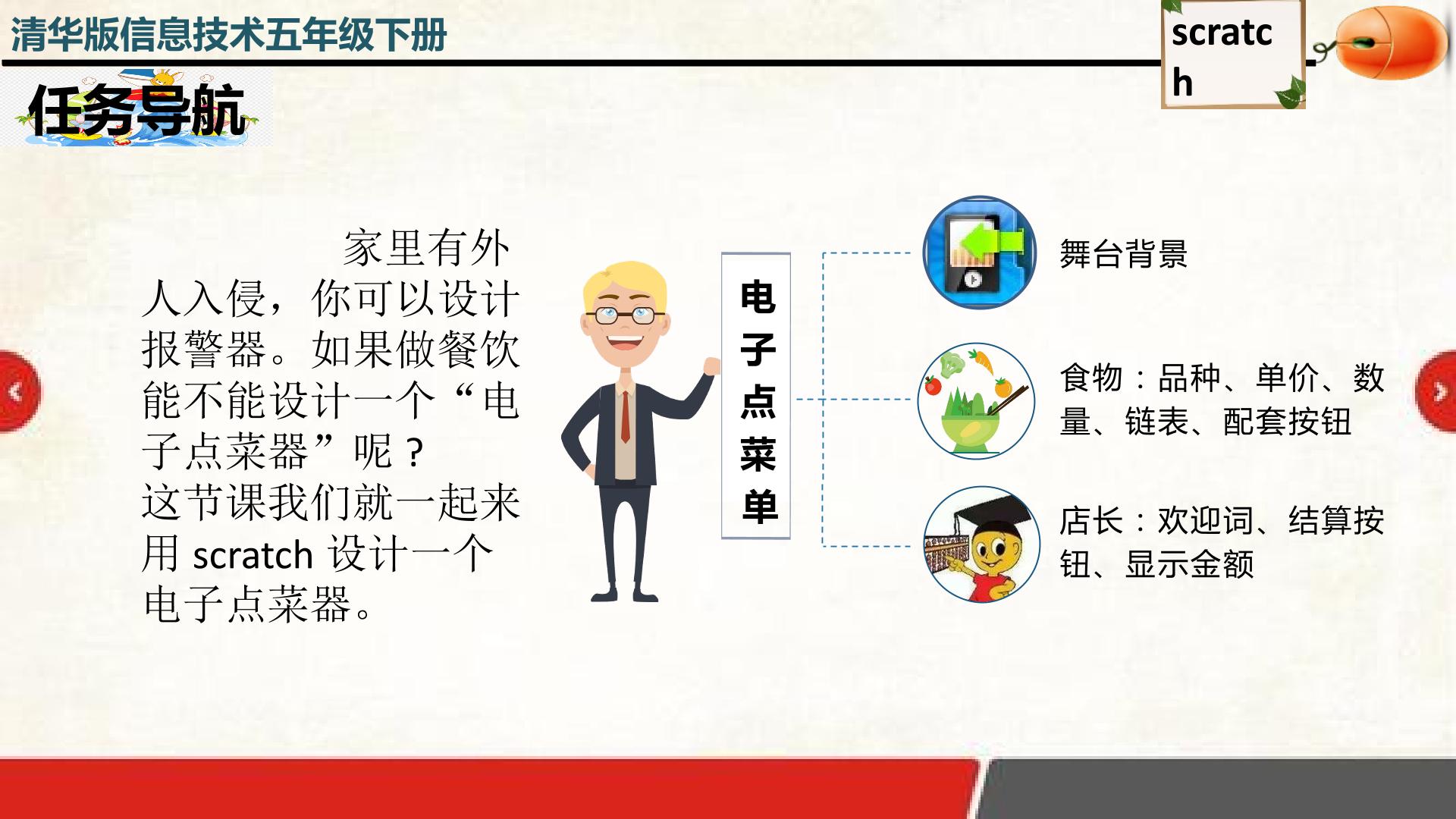 清华版信息技术五年级下册

scratch

任务导航

家里有外人入侵，你可以设计报警器。如果做餐饮能不能设计一个“电子点菜器”呢？
这节课我们就一起来用scratch设计一个电子点菜器。

电子点菜单

舞台背景

食物：品种、单价、数量、链表、配套按钮

店长：欢迎词、结算按钮、显示金额